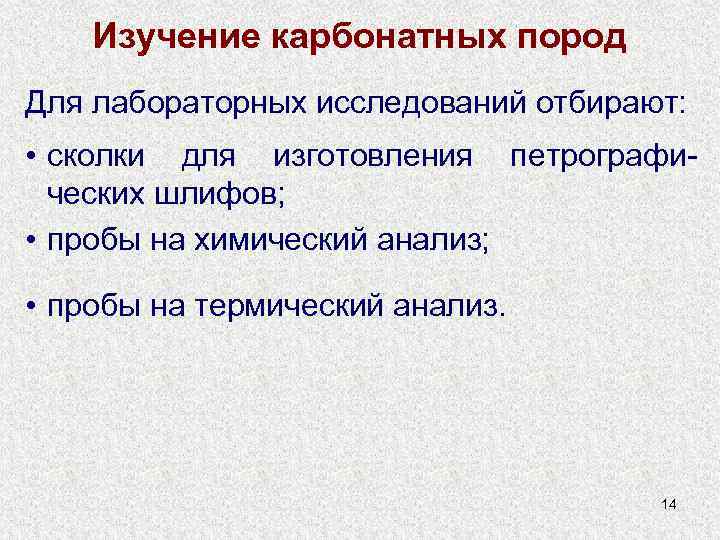 Изучение карбонатных пород

Для лабораторных исследований отбирают:

• сколки для изготовления петрографических шлифов;

• пробы на химический анализ;

• пробы на термический анализ.

14